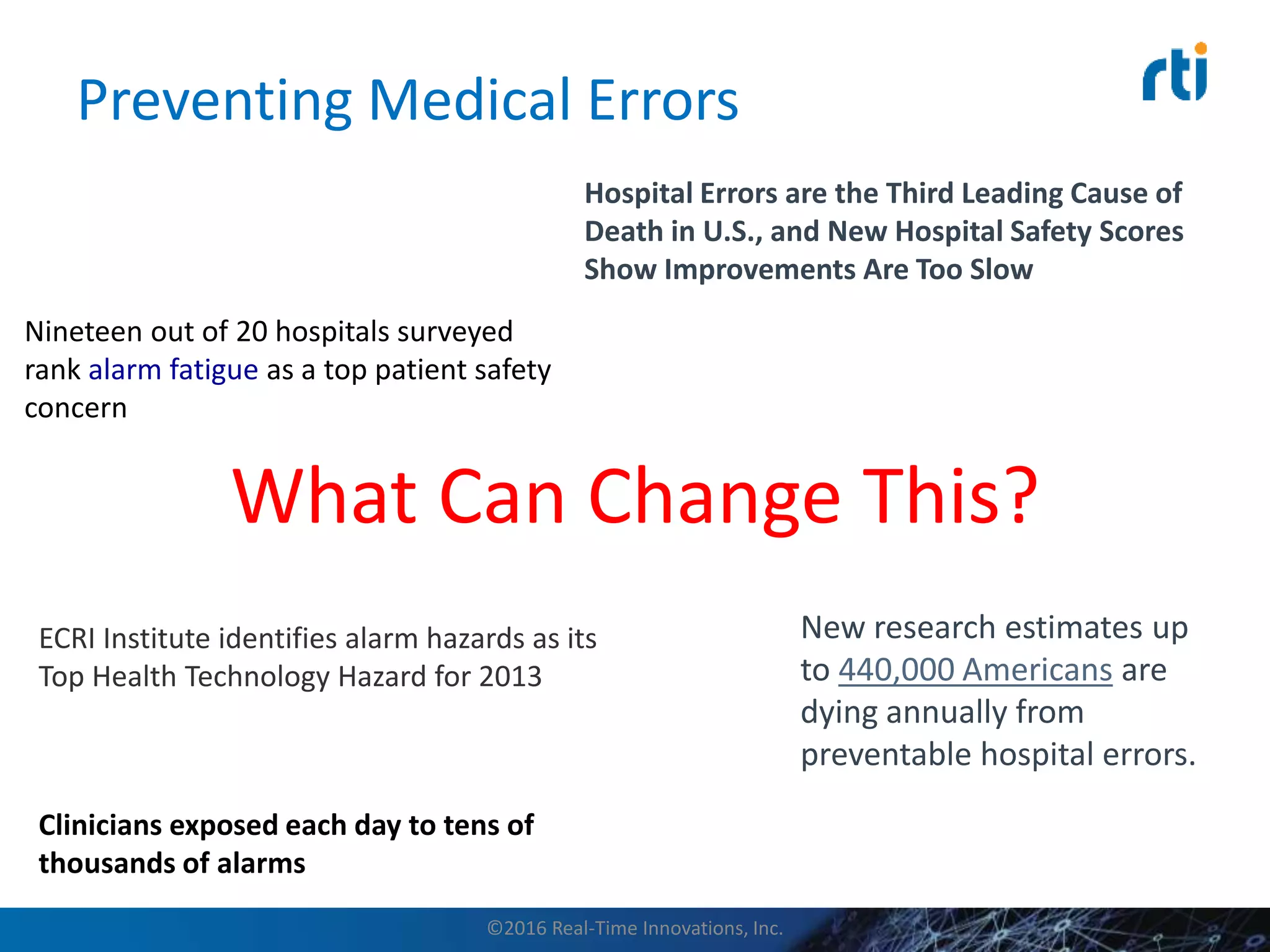 Preventing Medical Errors

rti

Hospital Errors are the Third Leading Cause of Death in U.S., and New Hospital Safety Scores Show Improvements Are Too Slow

Nineteen out of 20 hospitals surveyed rank alarm fatigue as a top patient safety concern

What Can Change This?

ECRI Institute identifies alarm hazards as its Top Health Technology Hazard for 2013

New research estimates up to 440,000 Americans are dying annually from preventable hospital errors.

Clinicians exposed each day to tens of thousands of alarms

©2016 Real-Time Innovations, Inc.